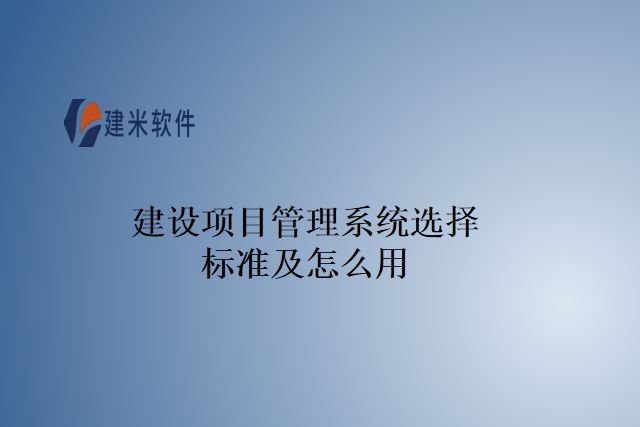 建米软件

建设项目管理系统选择标准及怎么用